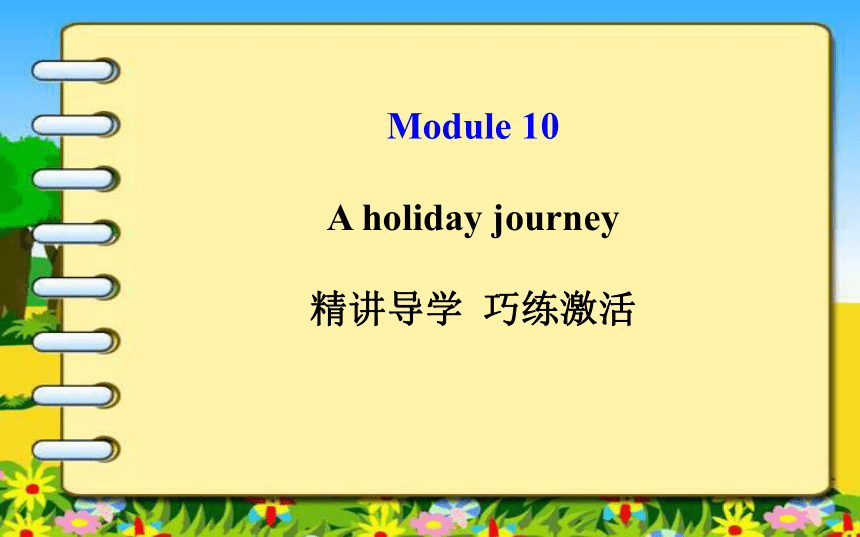 Module 10

A holiday journey

精讲导学 巧练激活